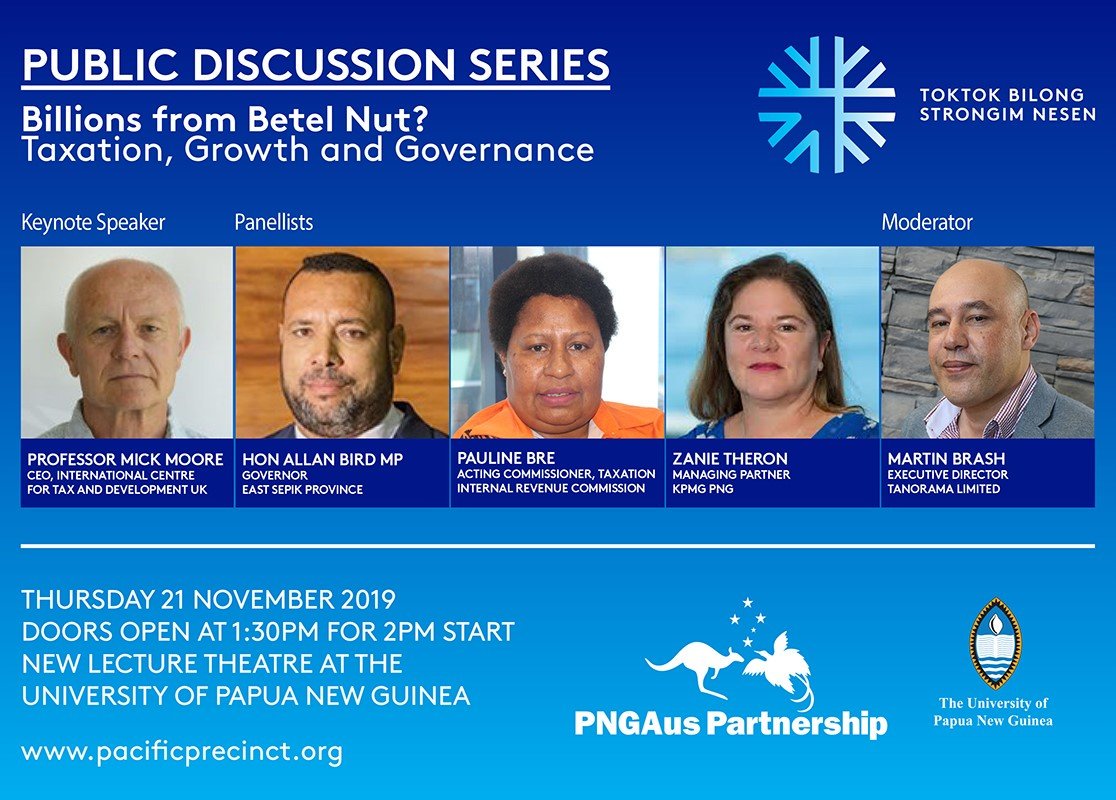 PUBLIC DISCUSSION SERIES
Billions from Betel Nut?
Taxation, Growth and Governance

TOKTOK BILONG STRONGIM NESEN

Keynote Speaker
Panellists
Moderator

PROFESSOR MICK MOORE
CEO, INTERNATIONAL CENTRE FOR TAX AND DEVELOPMENT UK

HON ALLAN BIRD MP
GOVERNOR
EAST SEPIK PROVINCE

PAULINE BRE
ACTING COMMISSIONER, TAXATION
INTERNAL REVENUE COMMISSION

ZANIE THERON
MANAGING PARTNER
KPMG PNG

MARTIN BRASH
EXECUTIVE DIRECTOR
TANORAMA LIMITED

THURSDAY 21 NOVEMBER 2019
DOORS OPEN AT 1:30PM FOR 2PM START
NEW LECTURE THEATRE AT THE UNIVERSITY OF PAPUA NEW GUINEA

www.pacificprecinct.org

PNGAus Partnership

The University of Papua New Guinea